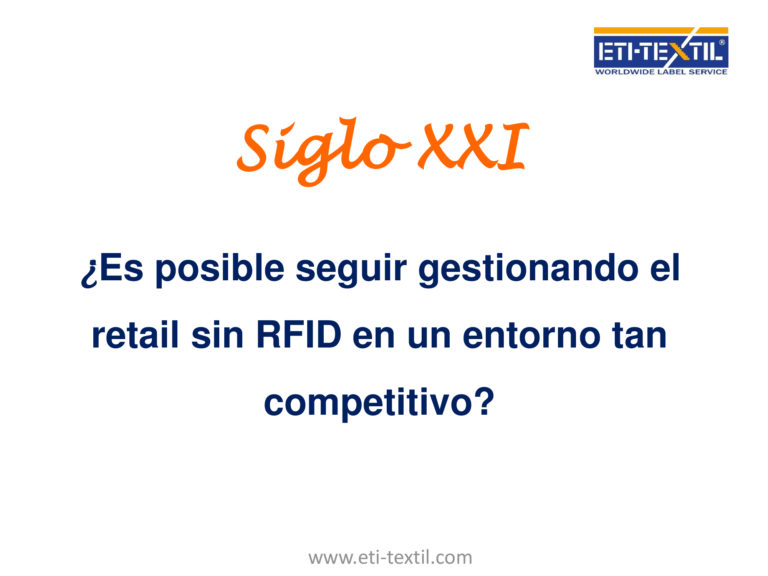 ETI-TEXTIL®
WORLDWIDE LABEL SERVICE

Siglo XXI

¿Es posible seguir gestionando el retail sin RFID en un entorno tan competitivo?

www.eti-textil.com